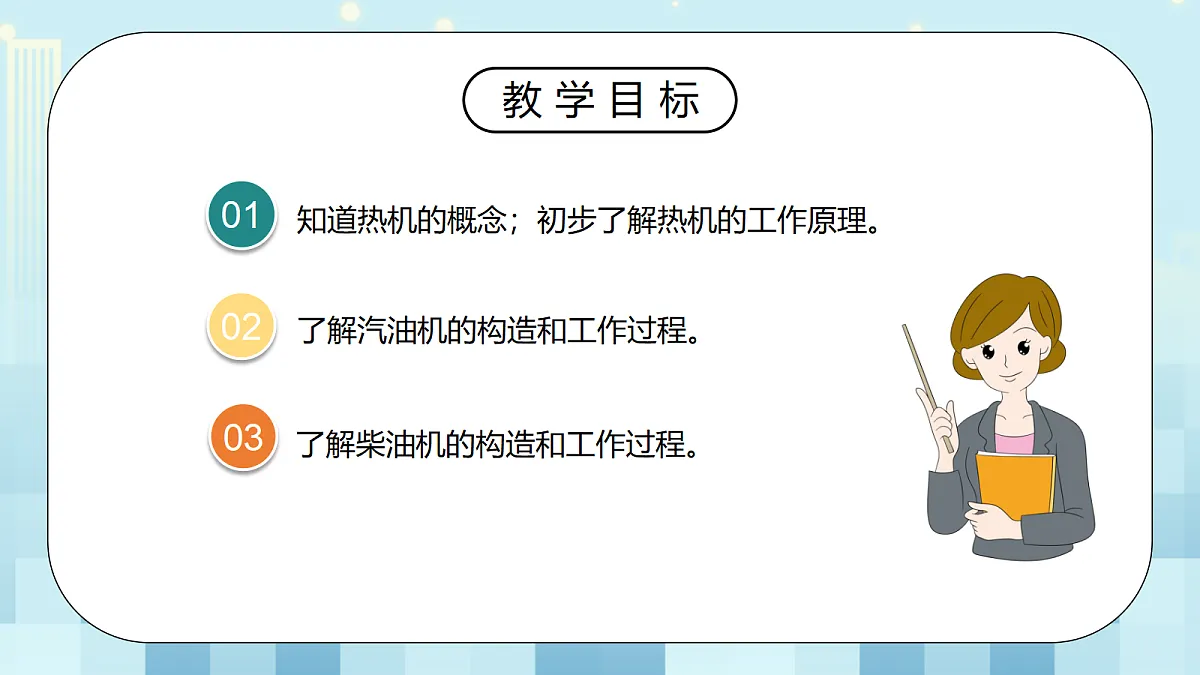 教学目标

01 知道热机的概念；初步了解热机的工作原理。

02 了解汽油机的构造和工作过程。

03 了解柴油机的构造和工作过程。